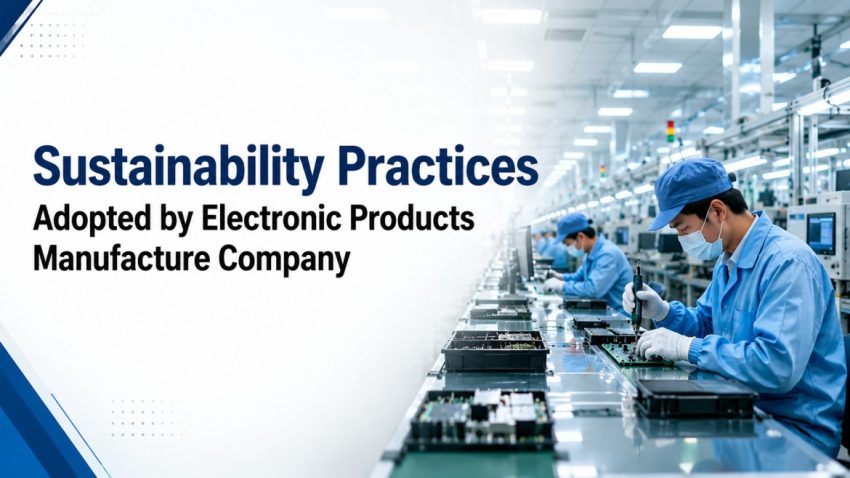 Sustainability Practices
Adopted by Electronic Products Manufacture Company